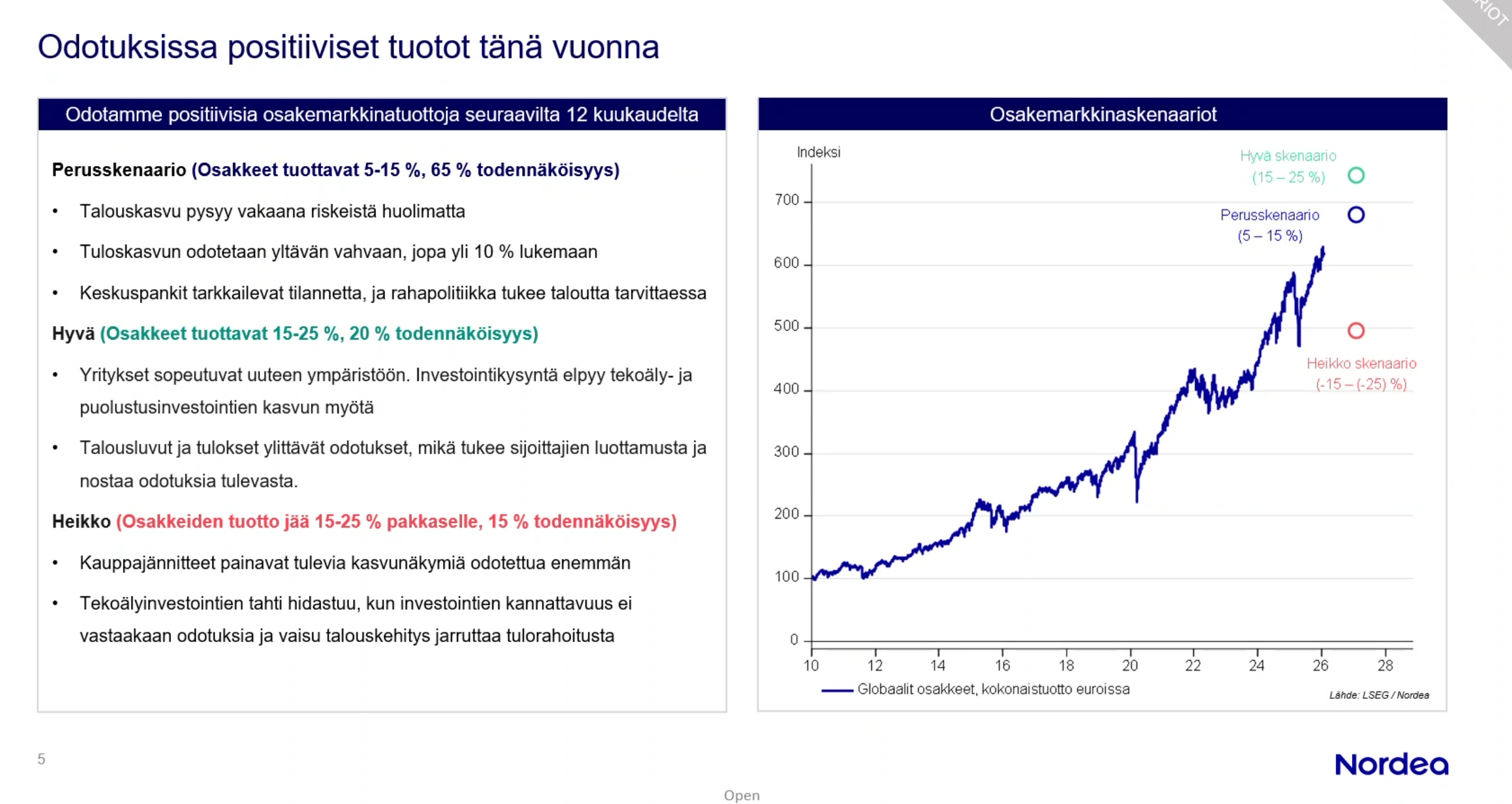 RIOT

Odotuksissa positiiviset tuotot tänä vuonna

Odotamme positiivisia osakemarkkinatuottoja seuraavilta 12 kuukaudelta

Perusskenaario (Osakkeet tuottavat 5-15 %, 65 % todennäköisyys)

• Talouskasvu pysyy vakaana riskeistä huolimatta

• Tuloskasvun odotetaan yltävän vahvaan, jopa yli 10 % lukemaan

• Keskuspankit tarkkailevat tilannetta, ja rahapolitiikka tukee taloutta tarvittaessa

Hyvä (Osakkeet tuottavat 15-25 %, 20 % todennäköisyys)

• Yritykset sopeutuvat uuteen ympäristöön. Investointikysyntä elpyy tekoäly- ja puolustusinvestointien kasvun myötä

• Talousluvut ja tulokset ylittävät odotukset, mikä tukee sijoittajien luottamusta ja nostaa odotuksia tulevasta.

Heikko (Osakkeiden tuotto jää 15-25 % pakkaselle, 15 % todennäköisyys)

• Kauppajännitteet painavat tulevia kasvunäkymiä odotettua enemmän

• Tekoälyinvestointien tahti hidastuu, kun investointien kannattavuus ei vastaakaan odotuksia ja vaisu talouskehitys jarruttaa tulorahoitusta

Osakemarkkinaskenaariot

Indeksi

Hyvä skenaario (15 – 25 %)

Perusskenaario (5 – 15 %)

Heikko skenaario (-15 – (-25) %)

700
600
500
400
300
200
100
0

10 12 14 16 18 20 22 24 26 28

Globaalit osakkeet, kokonaistuotto euroissa

Lähde: LSEG / Nordea

5

Nordea

Open